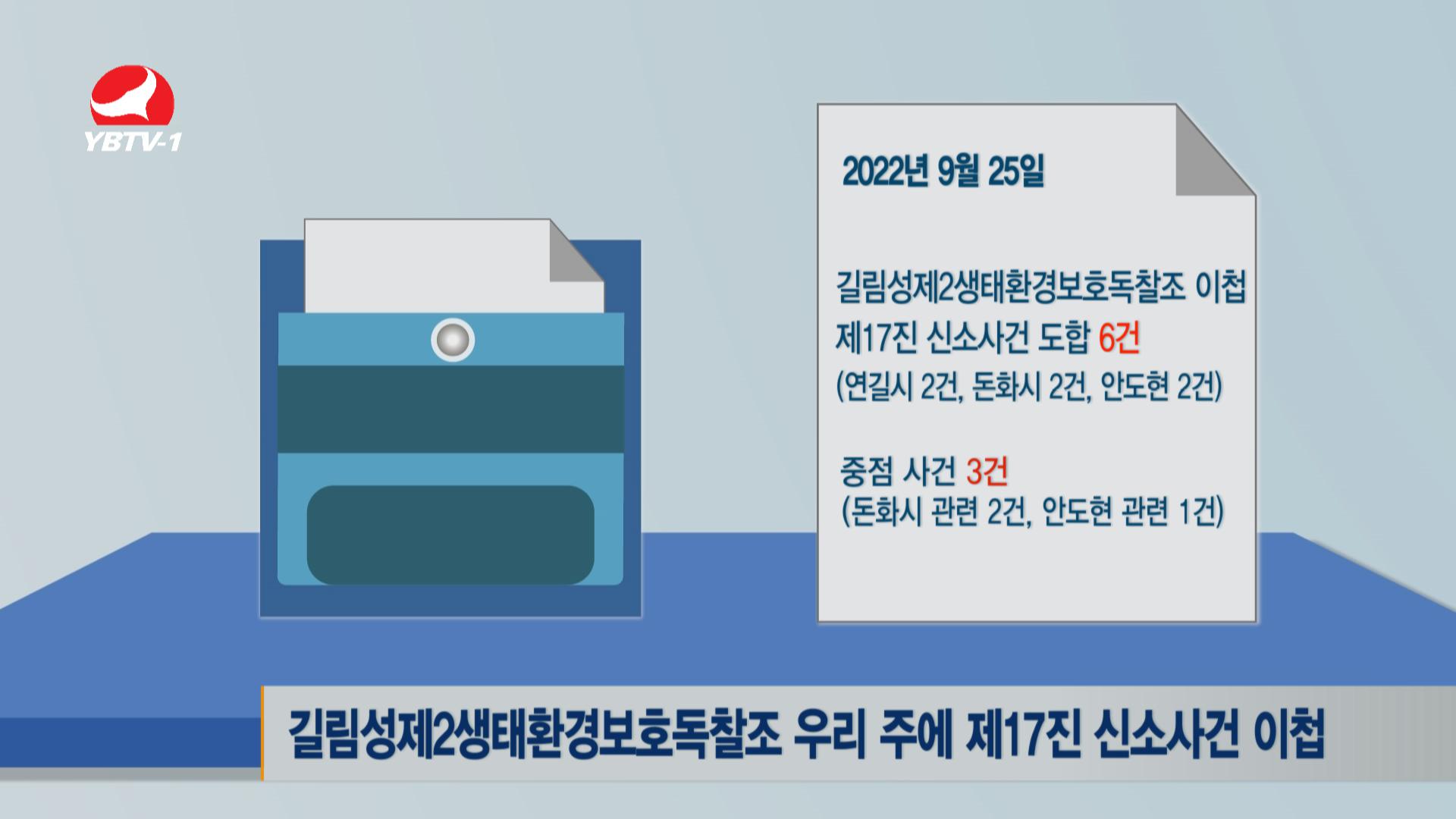 YBTV-1

2022년 9월 25일

길림성제2생태환경보호독찰조 이첩
제17진 신소사건 도합 6건
(연길시 2건, 돈화시 2건, 안도현 2건)

중점 사건 3건
(돈화시 관련 2건, 안도현 관련 1건)

길림성제2생태환경보호독찰조 우리 주에 제17진 신소사건 이첩